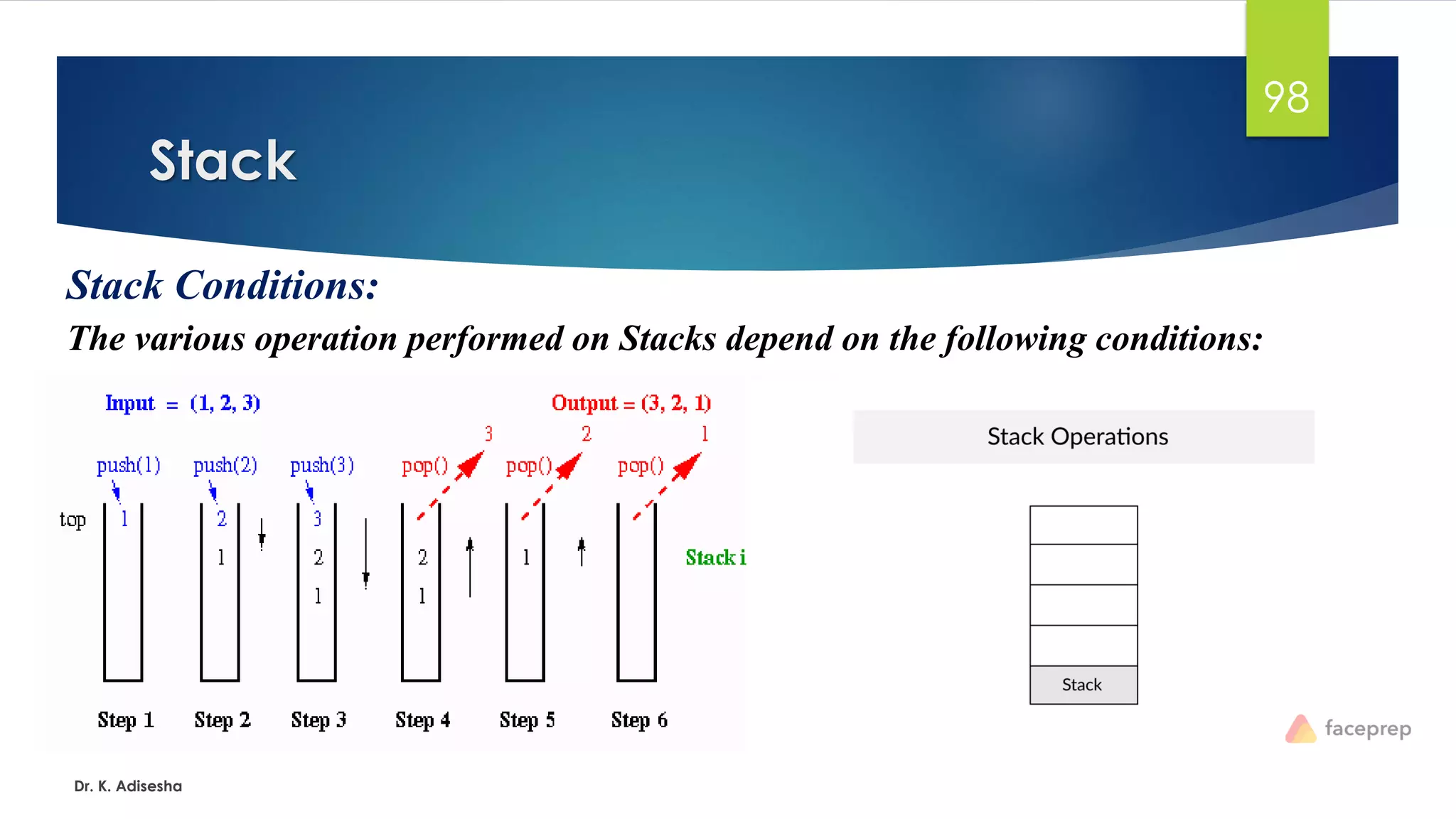 98

Stack

Stack Conditions:

The various operation performed on Stacks depend on the following conditions:

Input = (1, 2, 3)

Output = (3, 2, 1)

3 2 1

push(1) push(2) push(3) pop() pop() pop()

top 1

2
1

3
2
1

2
1

1

Stack i

Step 1 Step 2 Step 3 Step 4 Step 5 Step 6

Stack Operations

Stack

faceprep

Dr. K. Adisesha